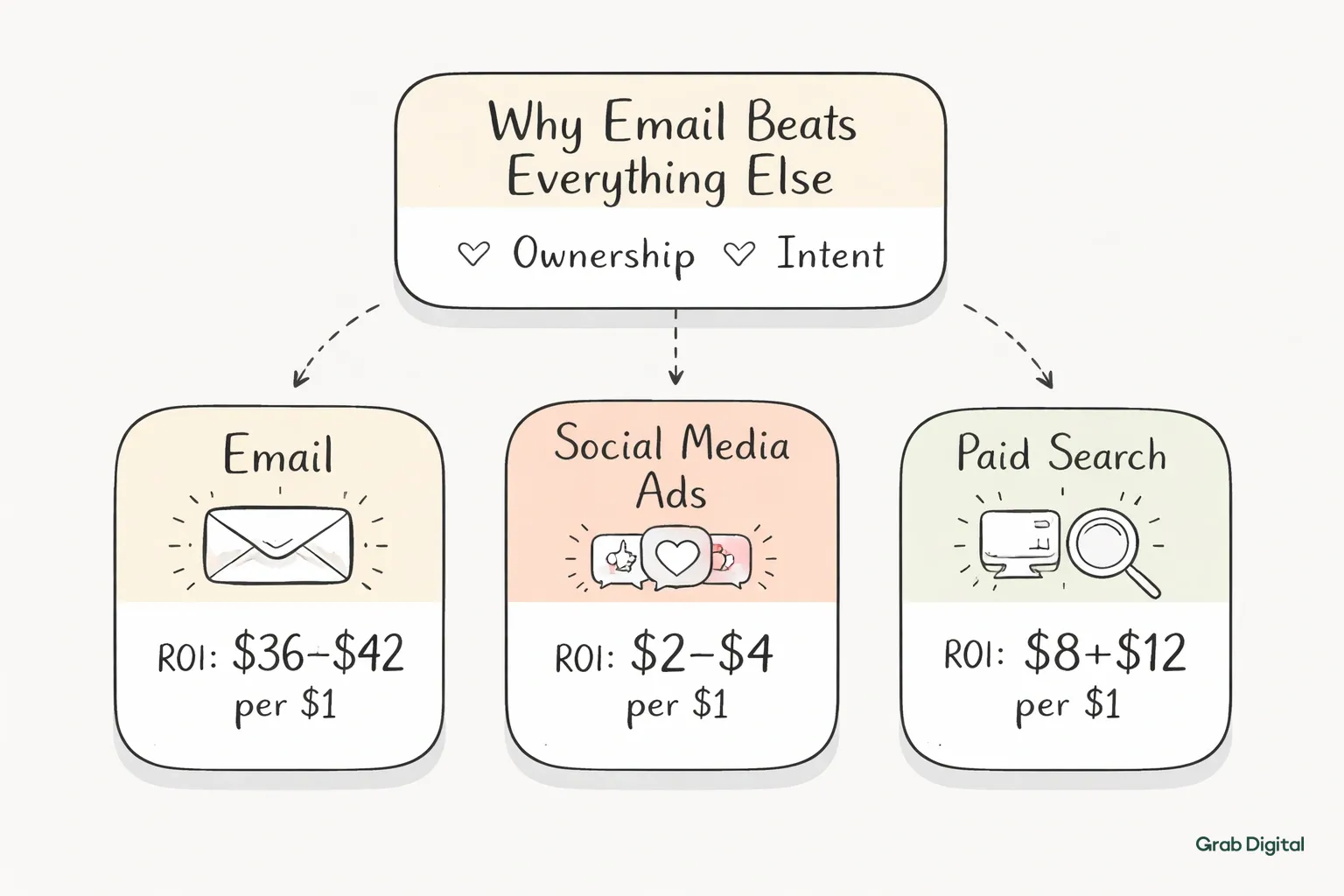 Why Email Beats Everything Else

♡ Ownership ♡ Intent

Email

ROI: \$36–\$42 per \$1

Social Media Ads

ROI: \$2–\$4 per \$1

Paid Search

ROI: \$8+\$12 per \$1

Grab Digital